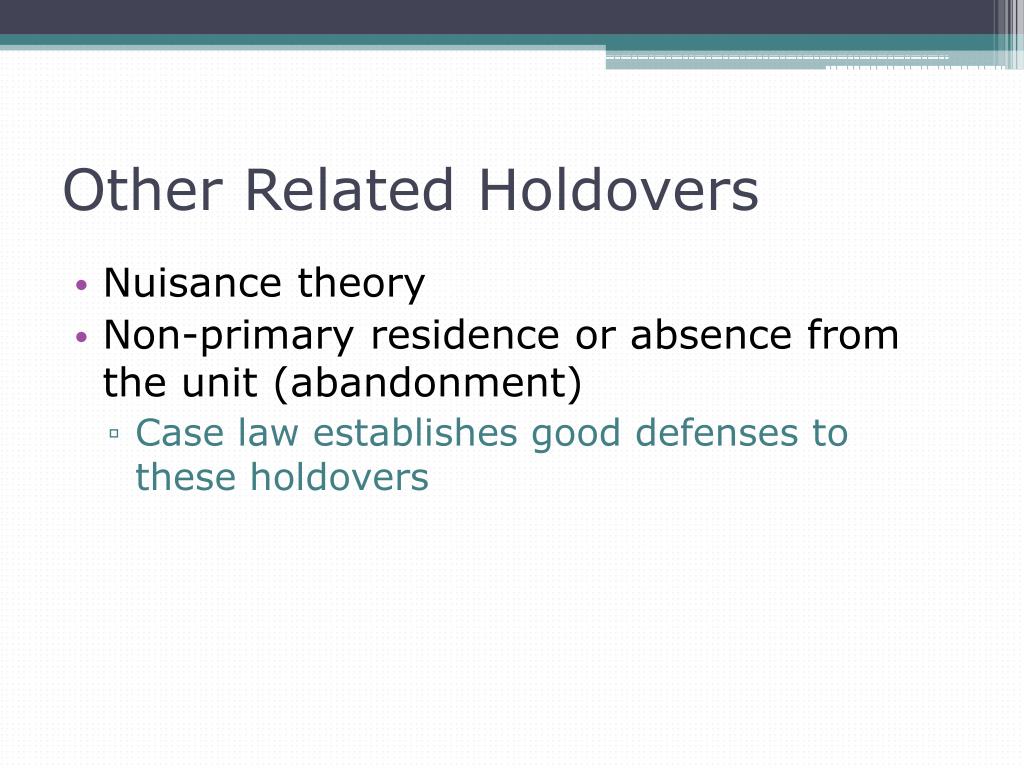 Other Related Holdovers

• Nuisance theory
• Non-primary residence or absence from the unit (abandonment)
▫ Case law establishes good defenses to these holdovers